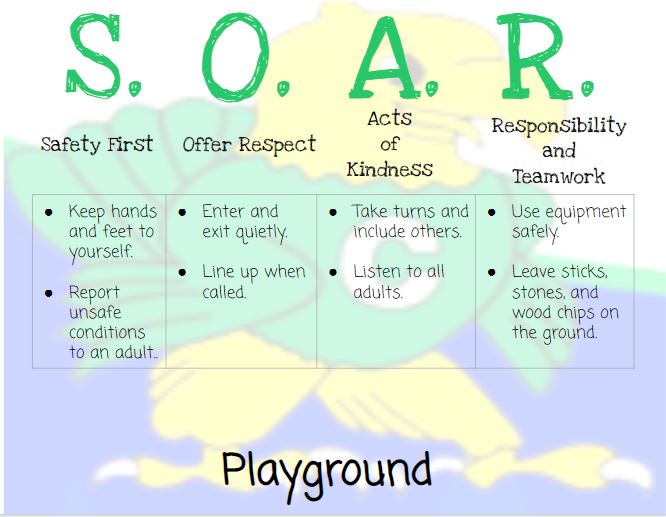 S. O. A. R.

| Safety First | Offer Respect | Acts of Kindness | Responsibility and Teamwork |
|---|---|---|---|
| • Keep hands and feet to yourself. • Report unsafe conditions to an adult.. | • Enter and exit quietly. • Line up when called. | • Take turns and include others. • Listen to all adults. | • Use equipment safely. • Leave sticks, stones, and wood chips on the ground. |

Playground